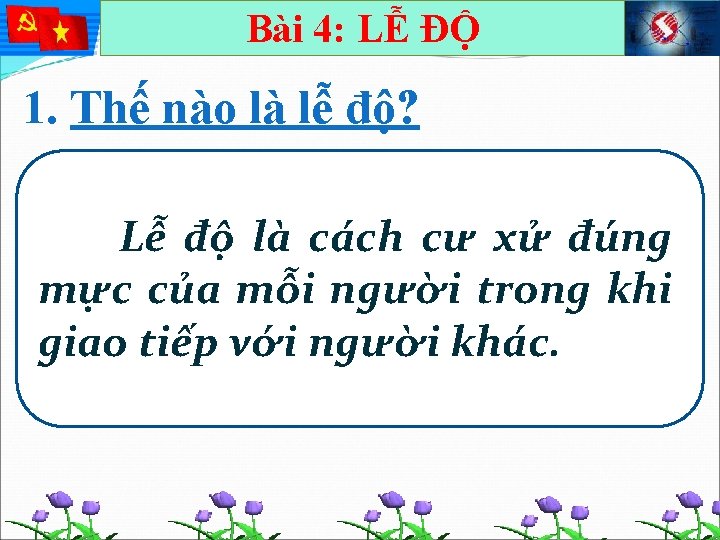 Bài 4: LỄ ĐỘ

1. Thế nào là lễ độ?

Lễ độ là cách cư xử đúng mực của mỗi người trong khi giao tiếp với người khác.